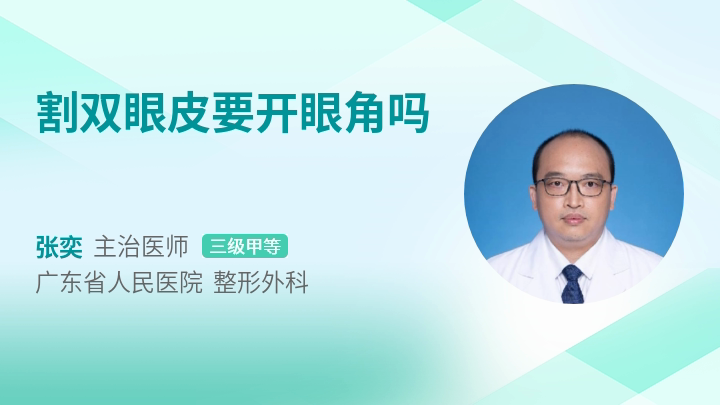 割双眼皮要开眼角吗

张奕 主治医师 三级甲等
广东省人民医院 整形外科